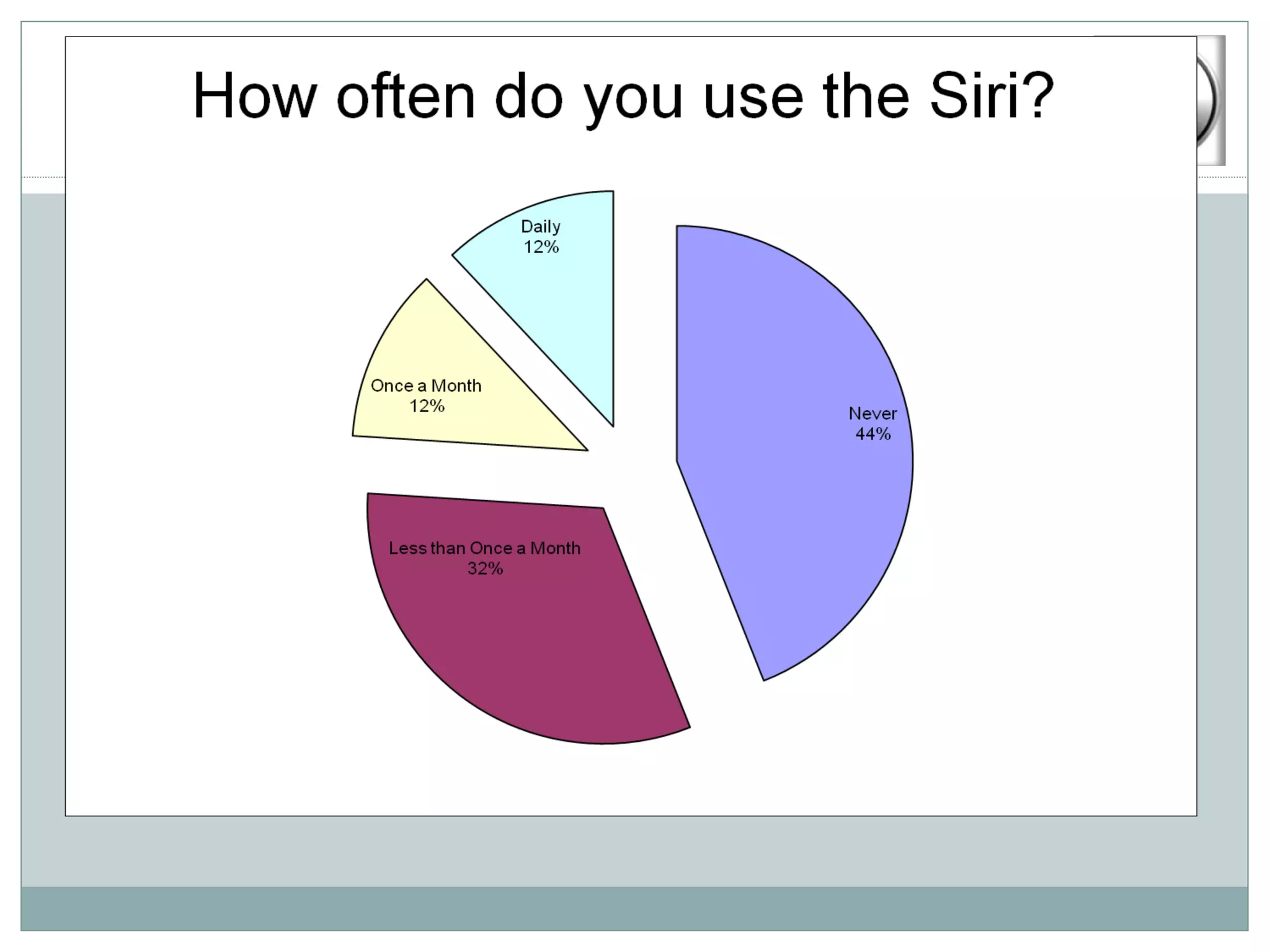 How often do you use the Siri?

Daily
12%

Once a Month
12%

Never
44%

Less than Once a Month
32%